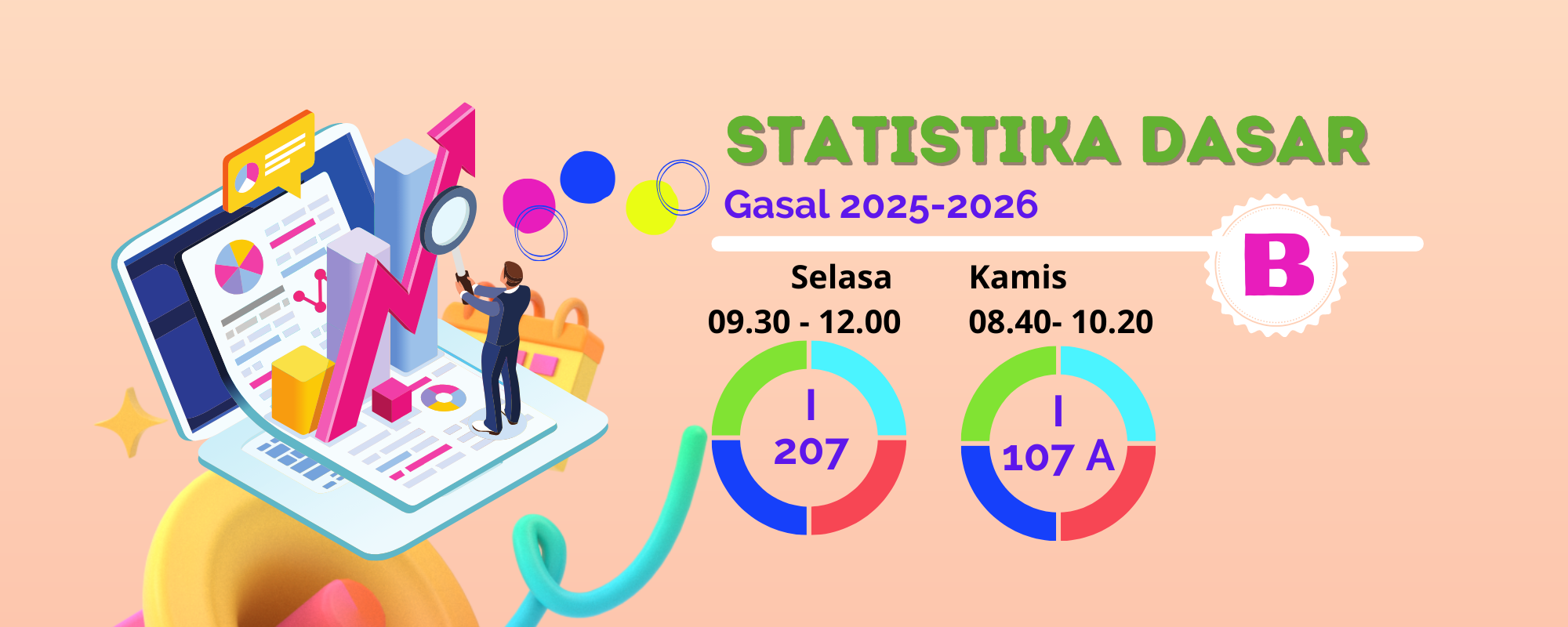 STATISTIKA DASAR
Gasal 2025-2026

B

Selasa
09.30 - 12.00

I
207

Kamis
08.40- 10.20

I
107 A